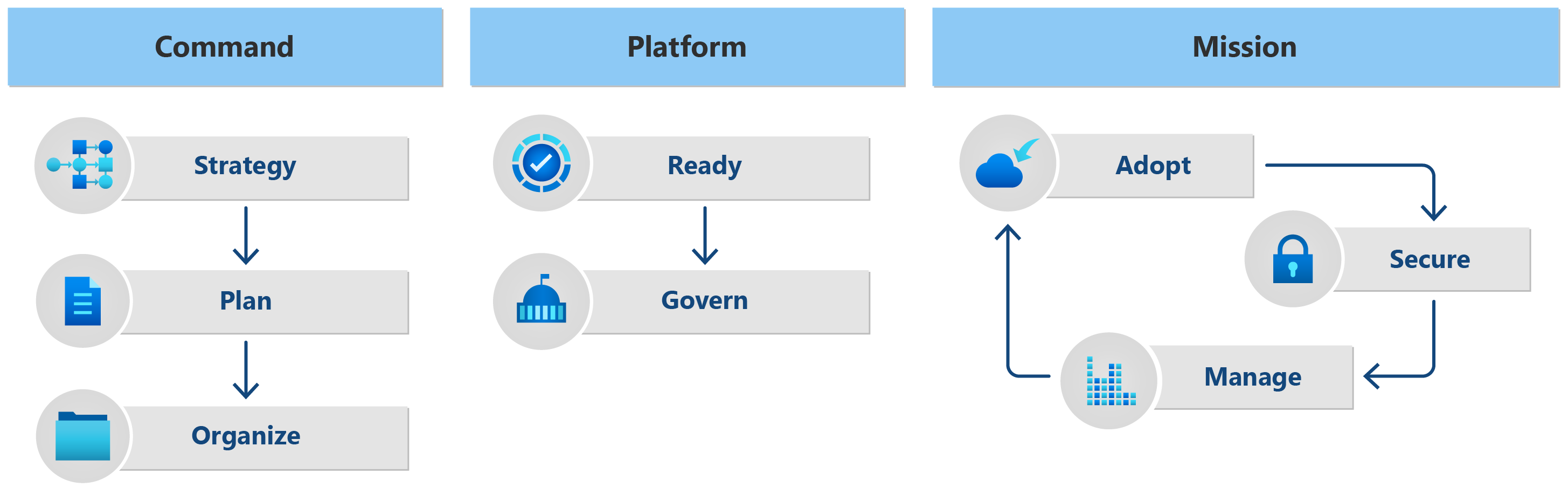 Command

Strategy

Plan

Organize

Platform

Ready

Govern

Mission

Adopt

Secure

Manage